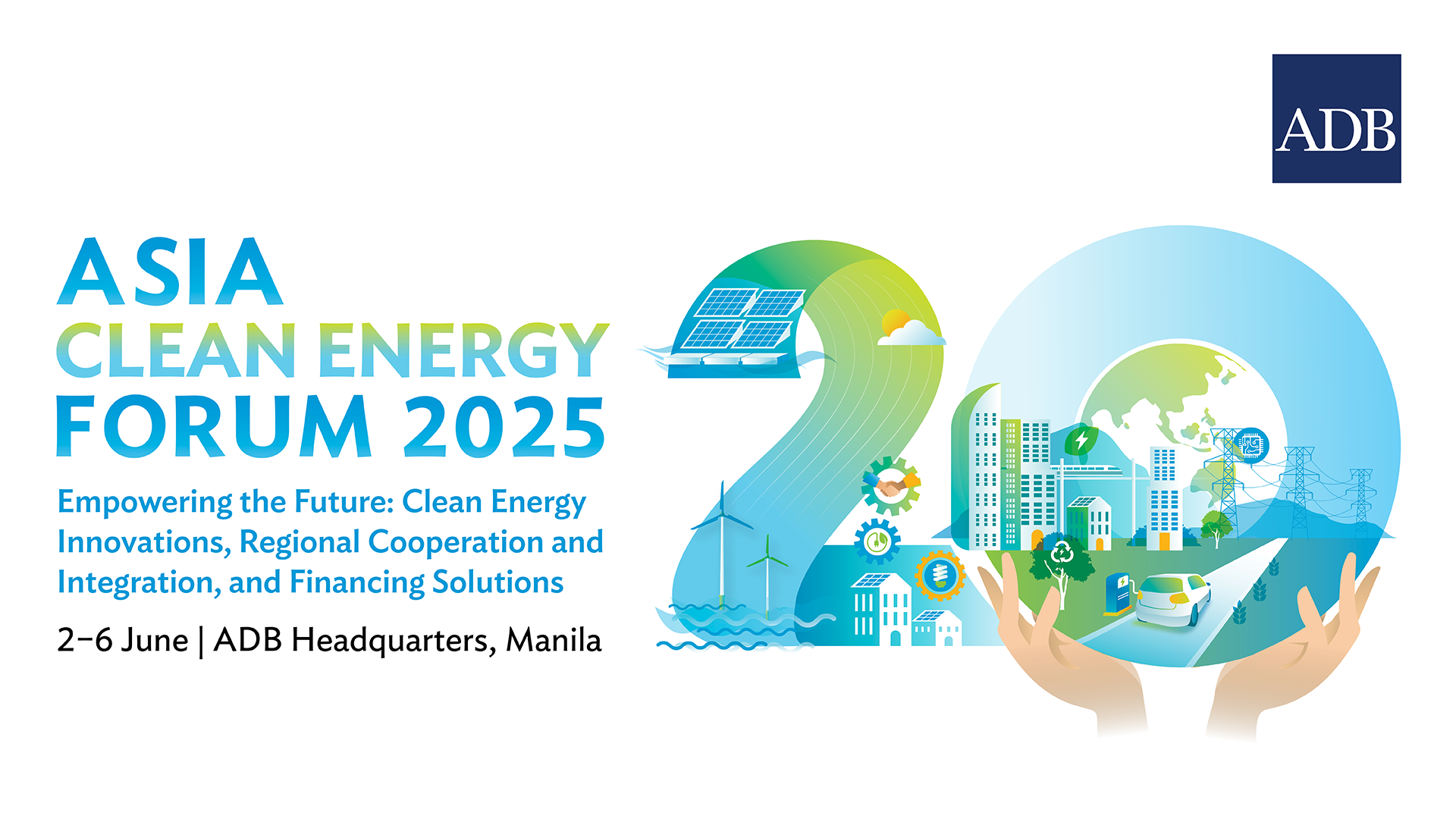 ADB

ASIA
CLEAN ENERGY
FORUM 2025

Empowering the Future: Clean Energy Innovations, Regional Cooperation and Integration, and Financing Solutions

2–6 June | ADB Headquarters, Manila

20